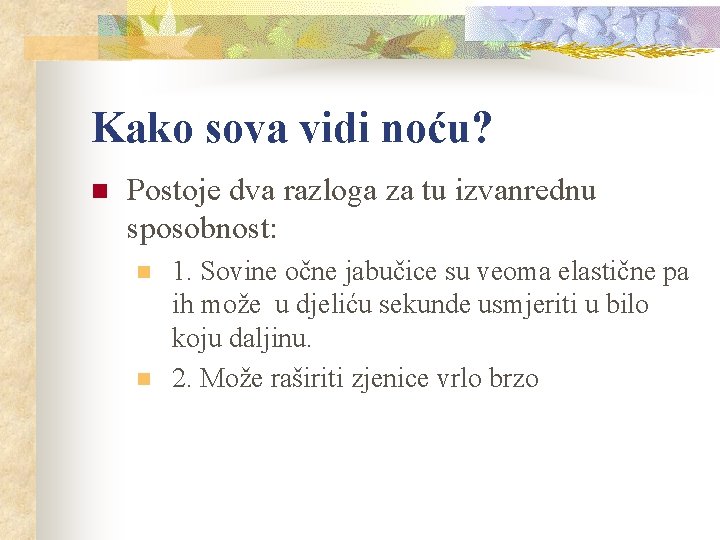 Kako sova vidi noću?

Postoje dva razloga za tu izvanrednu sposobnost:

1. Sovine očne jabučice su veoma elastične pa ih može  u djeliću sekunde usmjeriti u bilo koju daljinu.

2. Može raširiti zjenice vrlo brzo